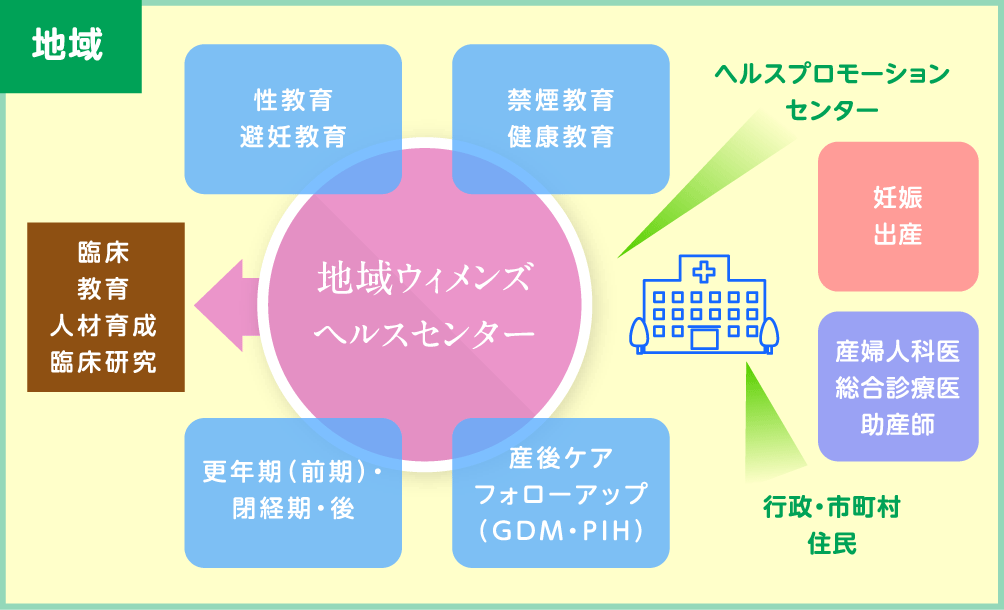 地域

性教育
避妊教育

禁煙教育
健康教育

ヘルスプロモーション
センター

臨床
教育
人材育成
臨床研究

地域ウィメンズ
ヘルスセンター

妊娠
出産

産婦人科医
総合診療医
助産師

更年期(前期)・
閉経期・後

産後ケア
フォローアップ
(GDM・PIH)

行政・市町村
住民